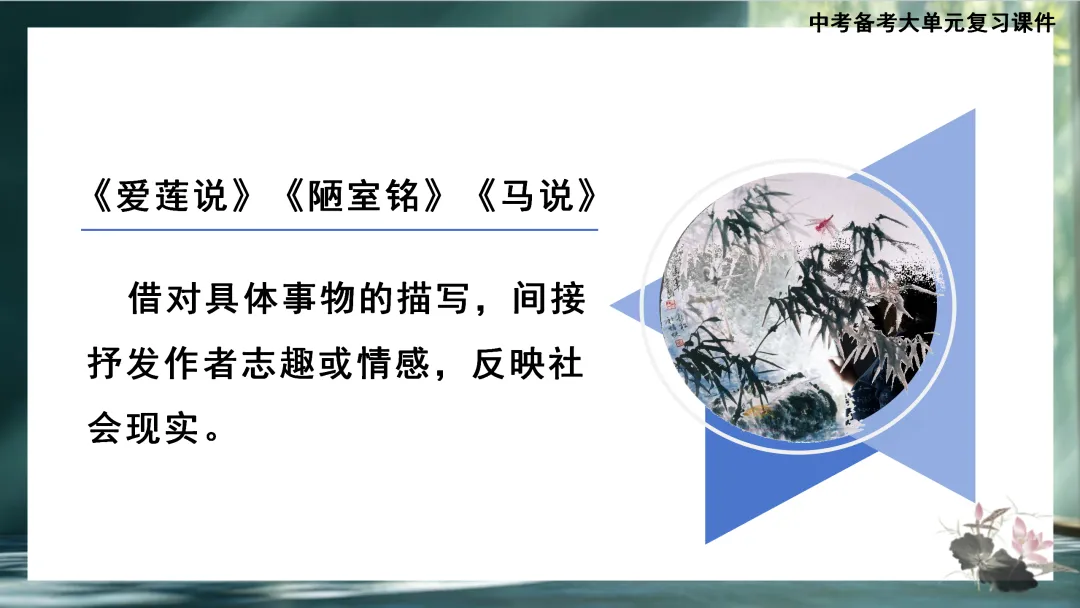 中考备考大单元复习课件

《爱莲说》《陋室铭》《马说》

借对具体事物的描写，间接抒发作者志趣或情感，反映社会现实。